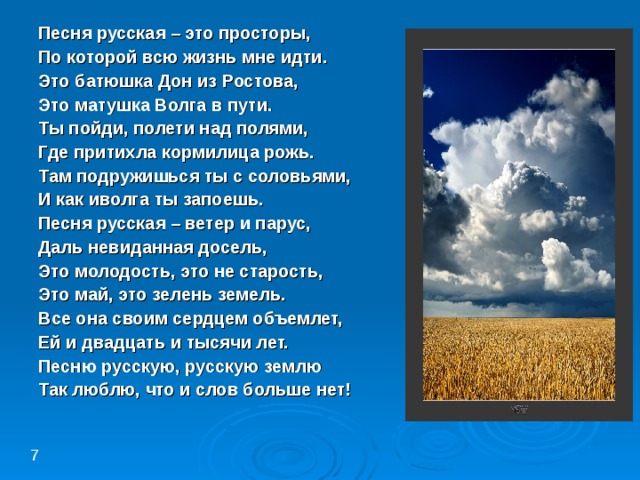 Песня русская – это просторы,
По которой всю жизнь мне идти.
Это батюшка Дон из Ростова,
Это матушка Волга в пути.
Ты пойди, полети над полями,
Где притихла кормилица рожь.
Там подружишься ты с соловьями,
И как иволга ты запоешь.
Песня русская – ветер и парус,
Даль невиданная досель,
Это молодость, это не старость,
Это май, это зелень земель.
Все она своим сердцем объемлет,
Ей и двадцать и тысячи лет.
Песню русскую, русскую землю
Так люблю, что и слов больше нет!

7